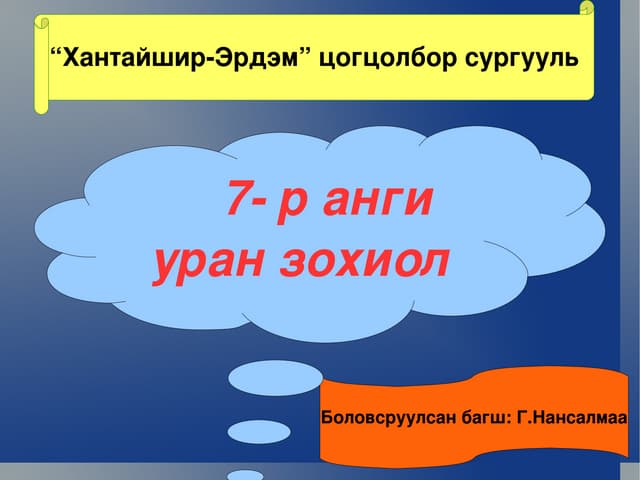 “Хантайшир-Эрдэм” цогцолбор сургууль

7- р анги
уран зохиол

Боловсруулсан багш: Г.Нансалмаа